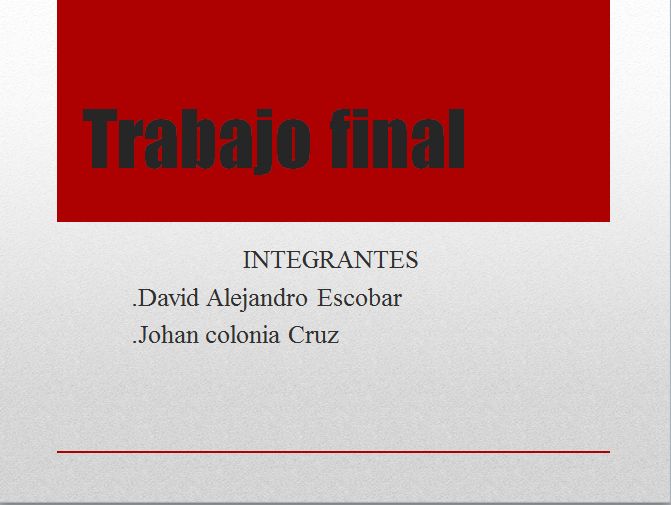 Trabajo final

INTEGRANTES

.David Alejandro Escobar

.Johan colonia Cruz